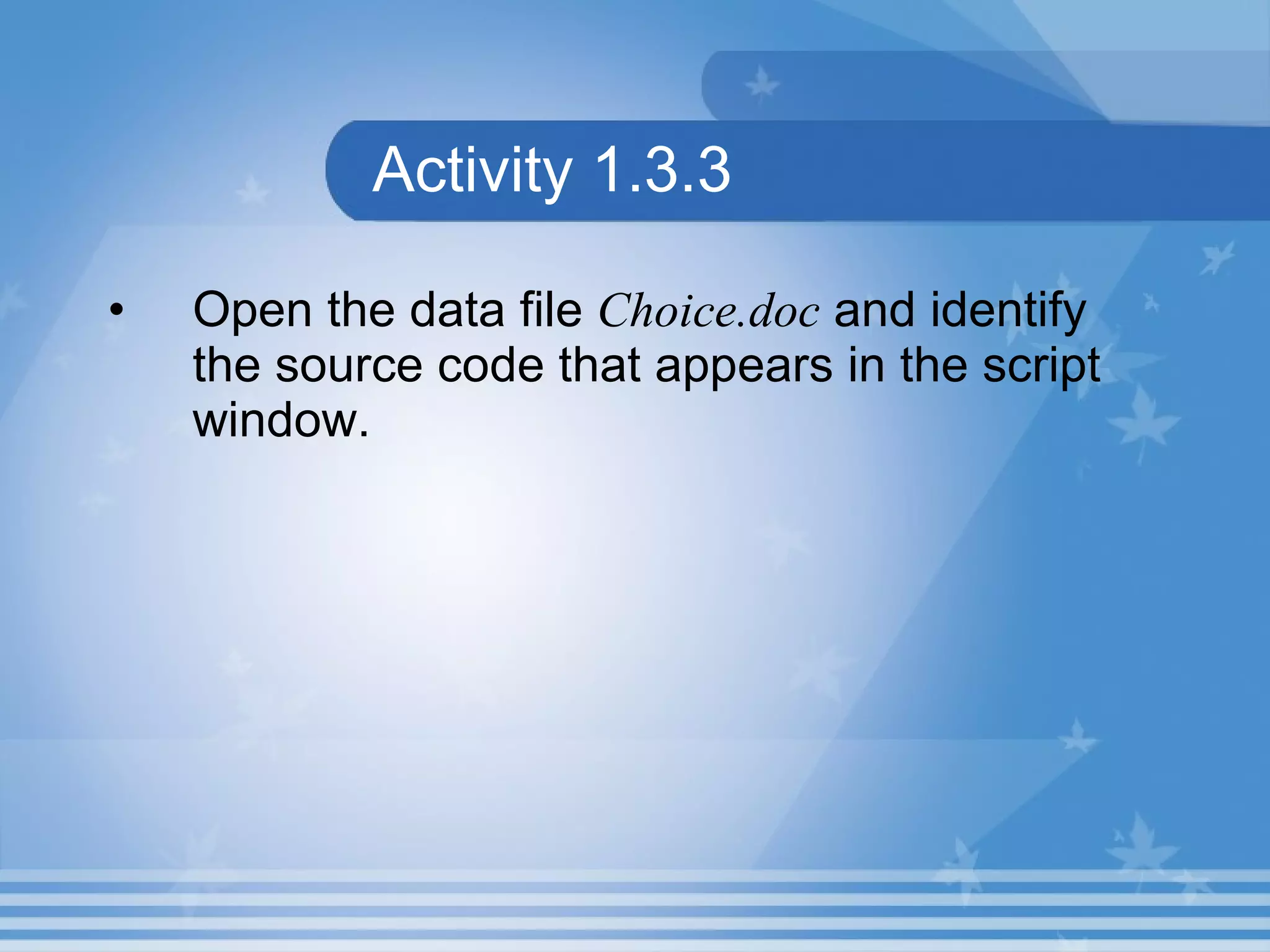 Activity 1.3.3

• Open the data file Choice.doc and identify the source code that appears in the script window.